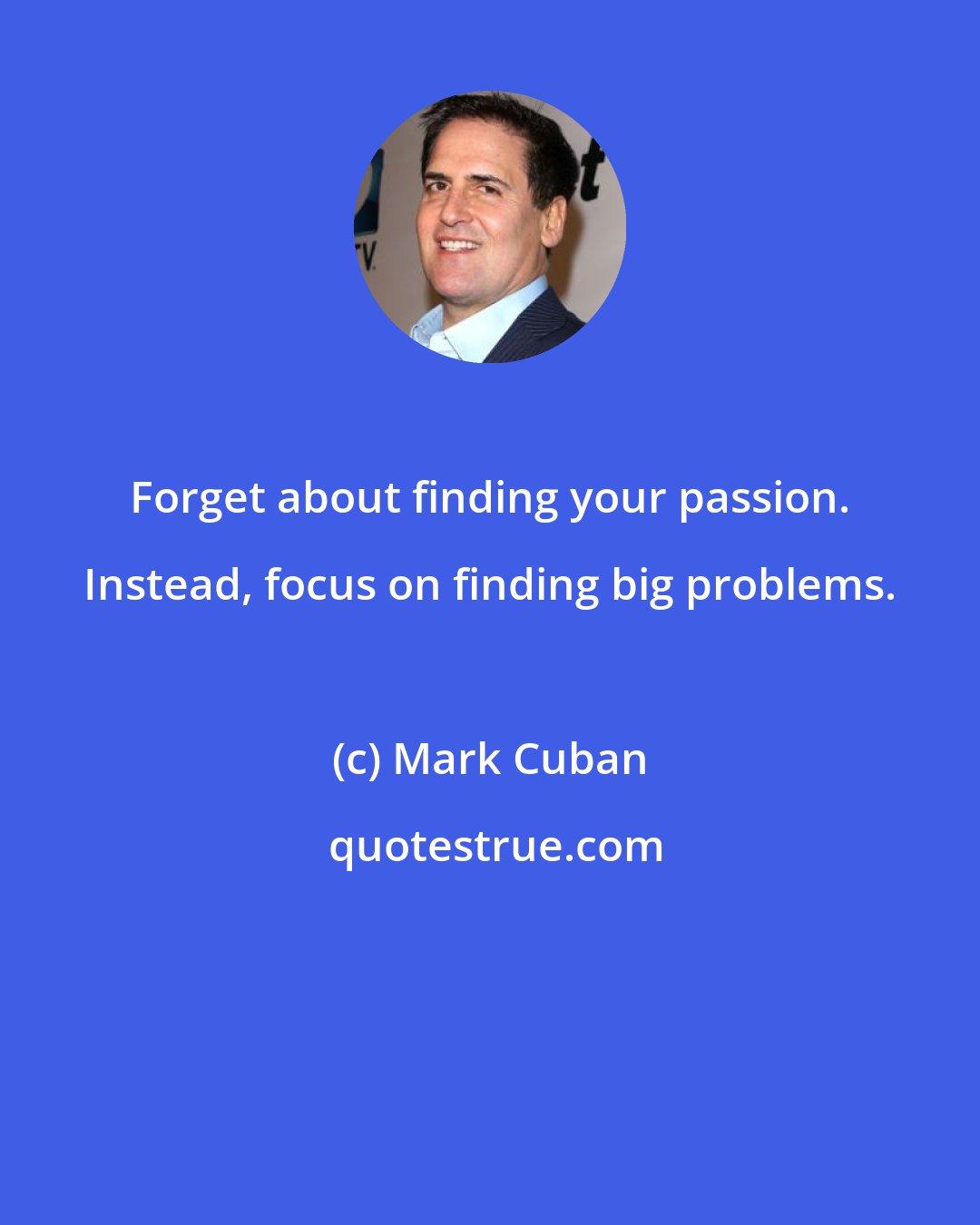 Forget about finding your passion. Instead, focus on finding big problems.

(c) Mark Cuban

quotestrue.com